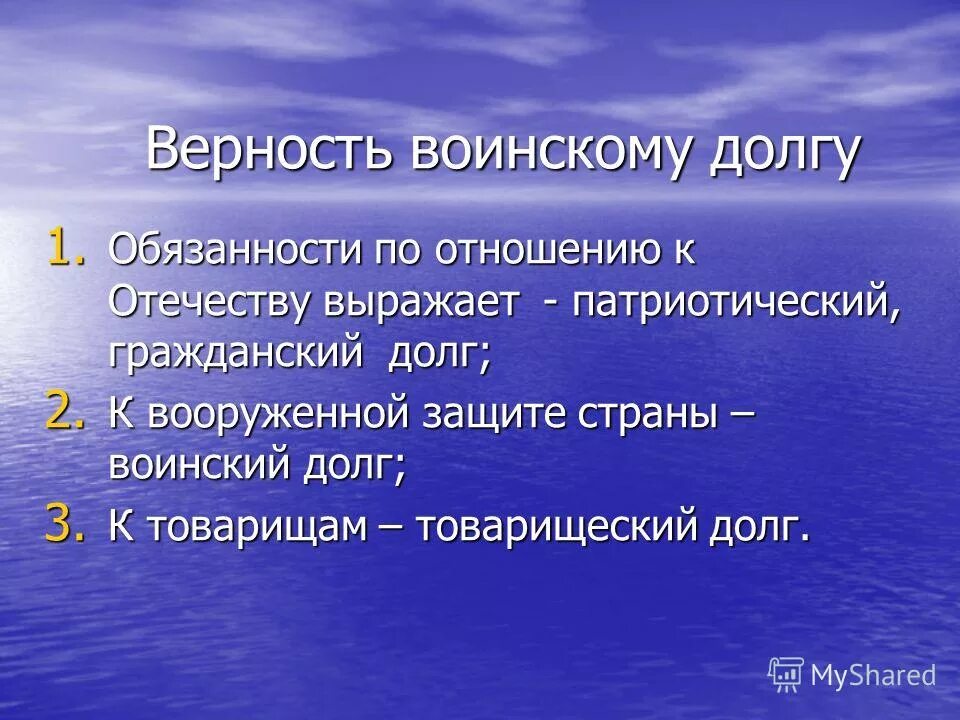 Верность воинскому долгу

1. Обязанности по отношению к Отечеству выражает - патриотический, гражданский долг;
2. К вооруженной защите страны – воинский долг;
3. К товарищам – товарищеский долг.

MyShared